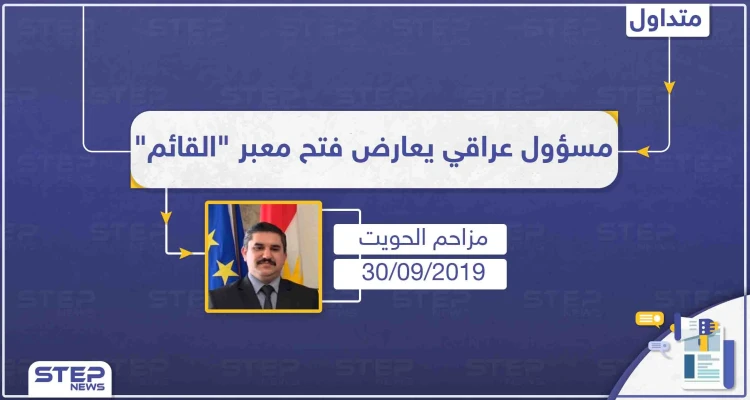 متداول

مسؤول عراقي يعارض فتح معبر "القائم"

مزاحم الحويت

30/09/2019

STEP NEWS